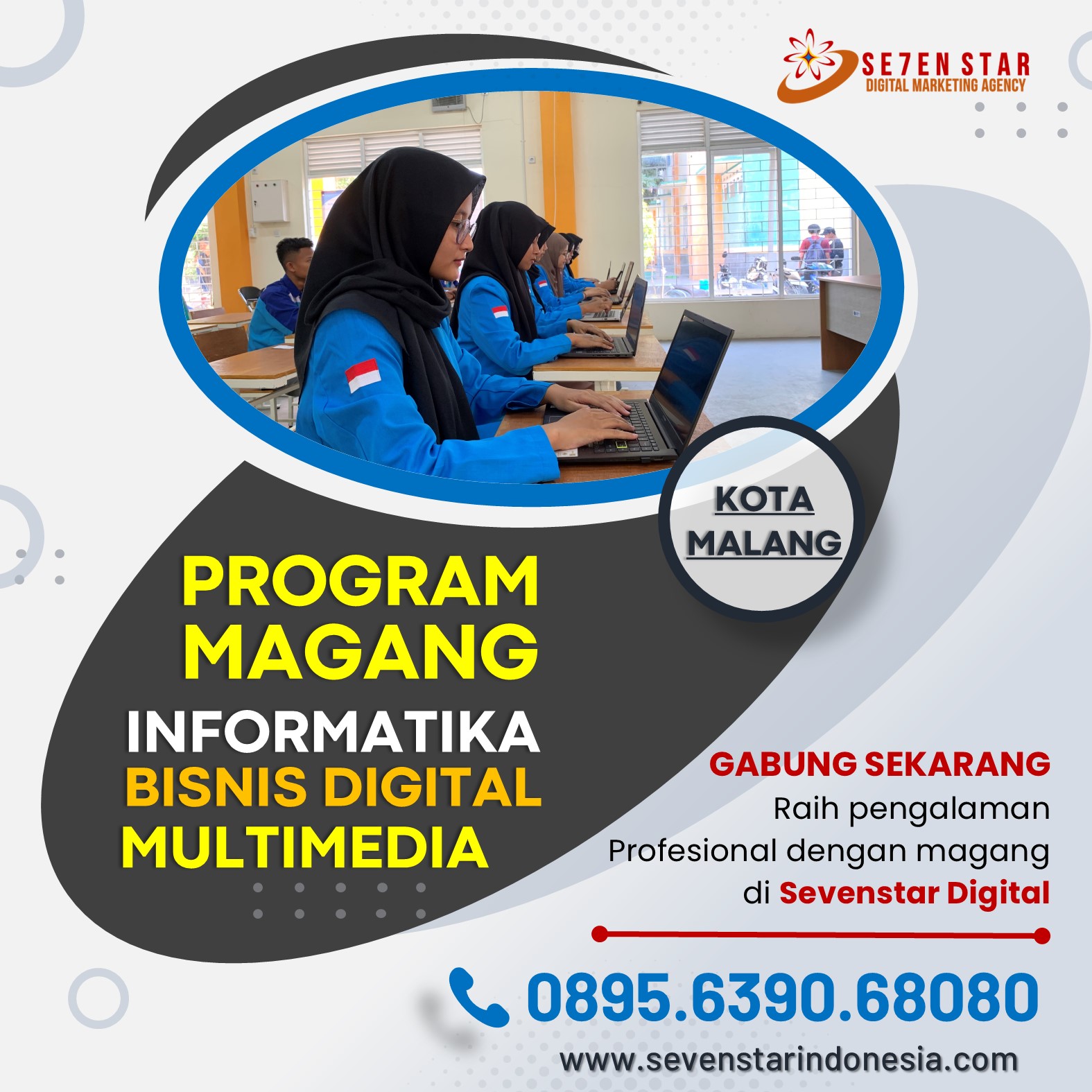 SE7EN STAR
DIGITAL MARKETING AGENCY

KOTA MALANG

PROGRAM MAGANG
INFORMATIKA
BISNIS DIGITAL
MULTIMEDIA

GABUNG SEKARANG
Raih pengalaman Profesional dengan magang di Sevenstar Digital

0895.6390.68080
www.sevenstarindonesia.com